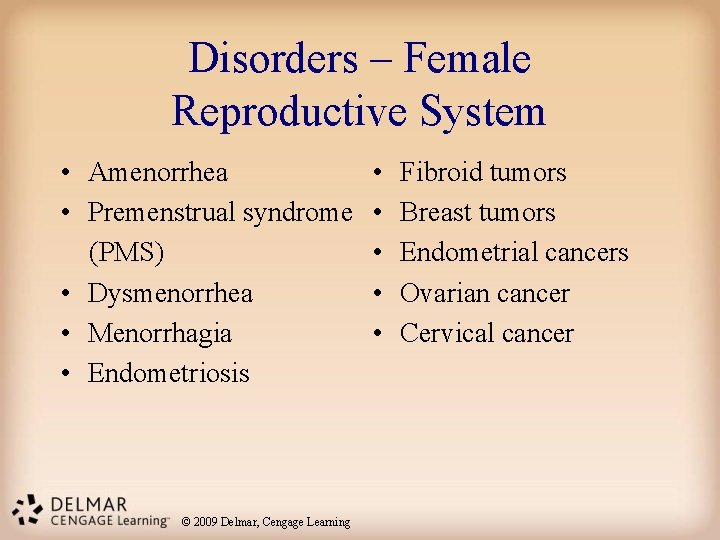 Disorders – Female Reproductive System

• Amenorrhea
• Premenstrual syndrome (PMS)
• Dysmenorrhea
• Menorrhagia
• Endometriosis

• Fibroid tumors
• Breast tumors
• Endometrial cancers
• Ovarian cancer
• Cervical cancer

DELMAR
CENGAGE Learning™

© 2009 Delmar, Cengage Learning